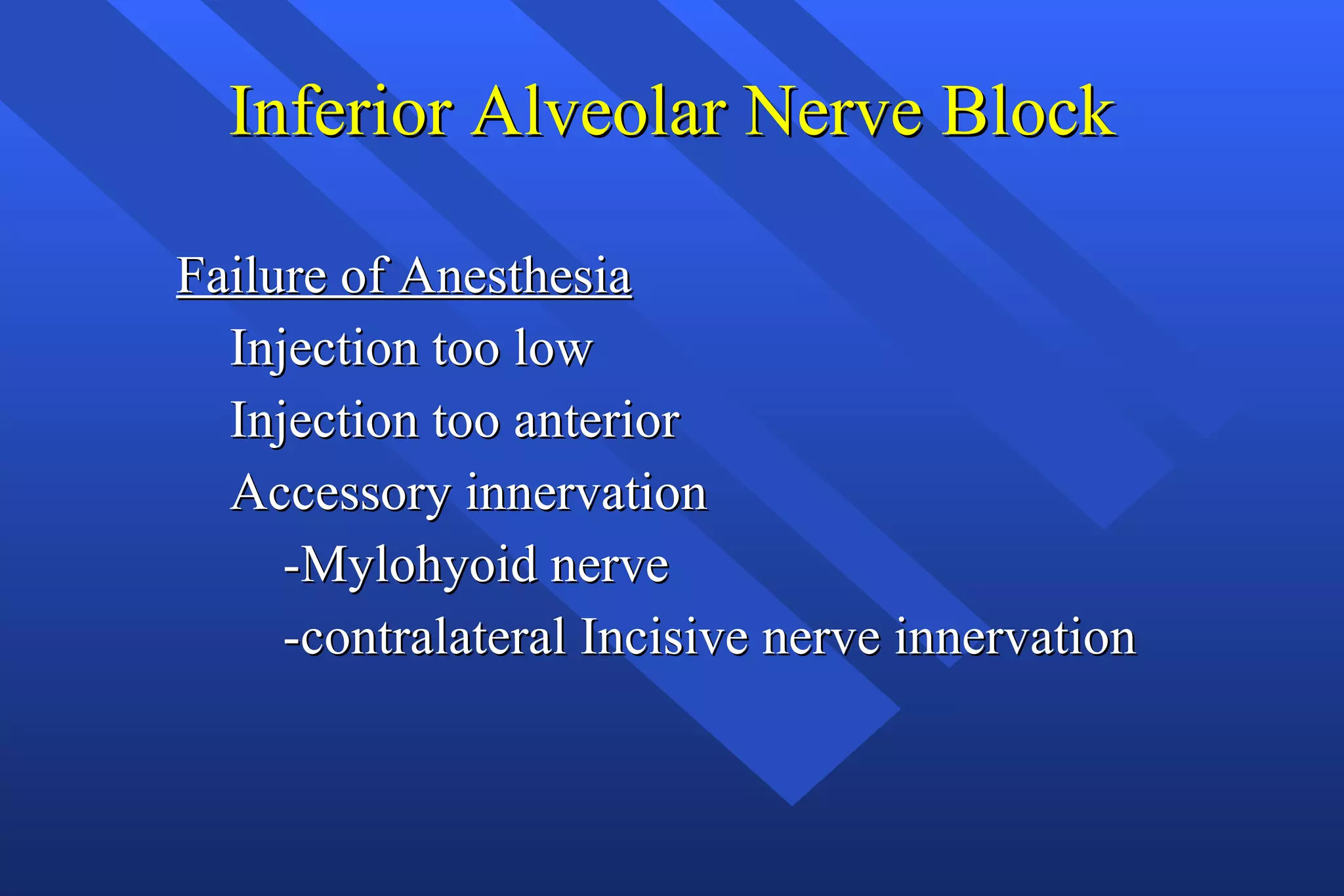 Inferior Alveolar Nerve Block

Failure of Anesthesia

Injection too low

Injection too anterior

Accessory innervation

-Mylohyoid nerve

-contralateral Incisive nerve innervation